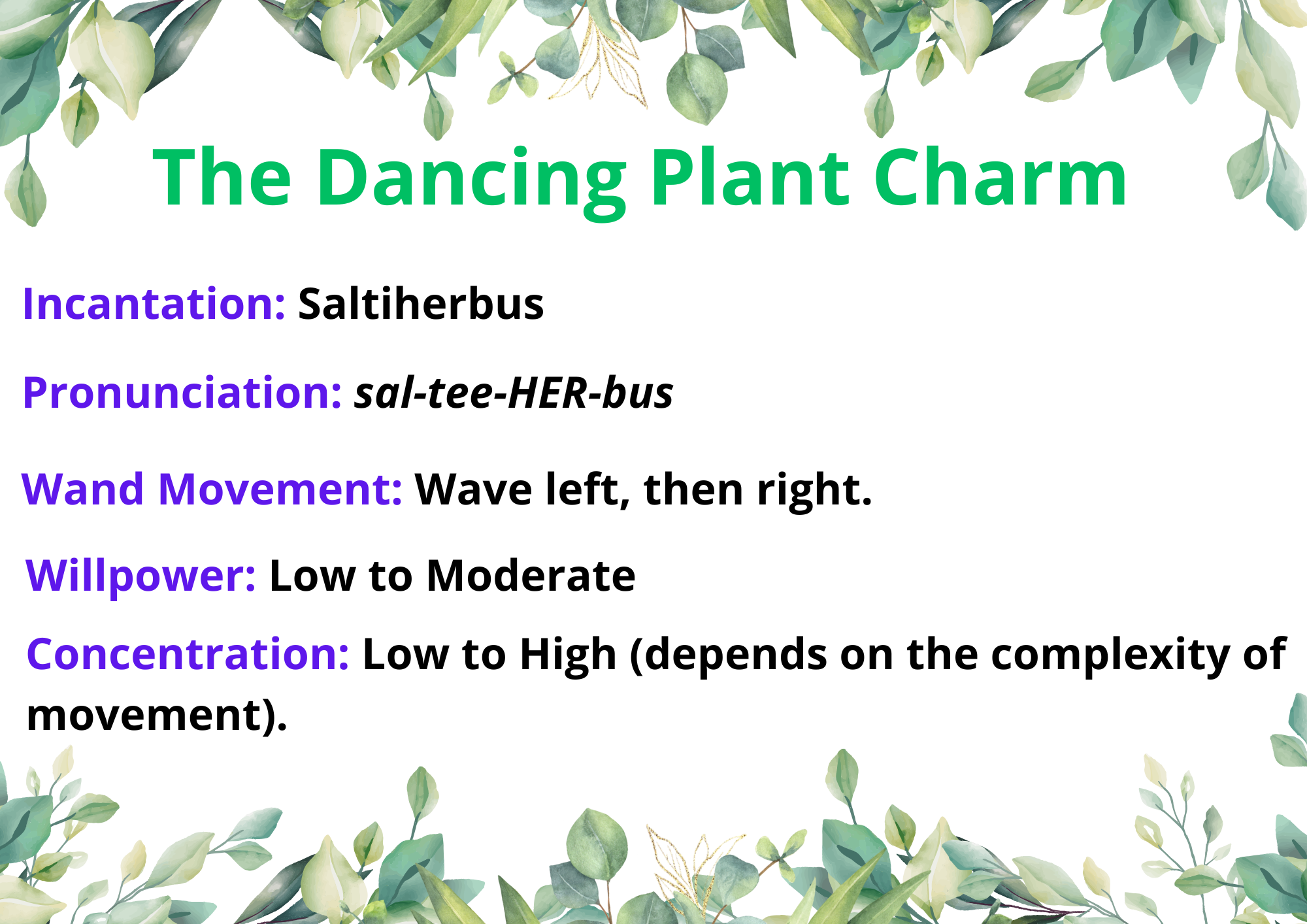 The Dancing Plant Charm

Incantation: Saltiherbus

Pronunciation: sal-tee-HER-bus

Wand Movement: Wave left, then right.

Willpower: Low to Moderate

Concentration: Low to High (depends on the complexity of movement).